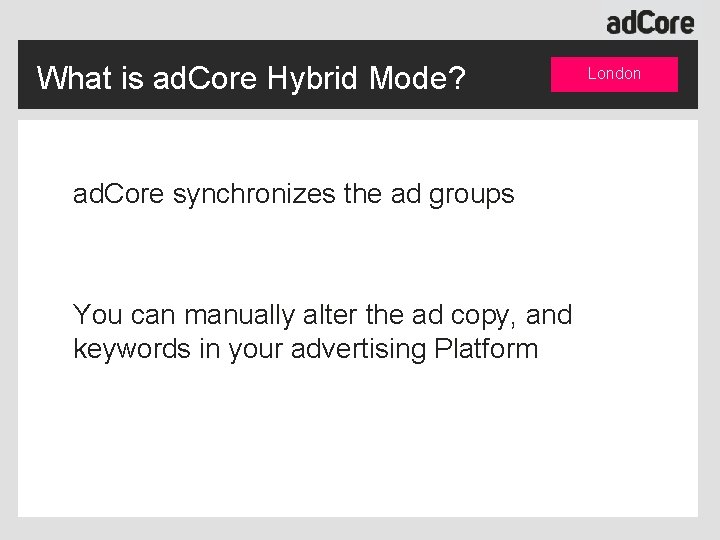 adCore

What is adCore Hybrid Mode?

London

adCore synchronizes the ad groups

You can manually alter the ad copy, and keywords in your advertising Platform